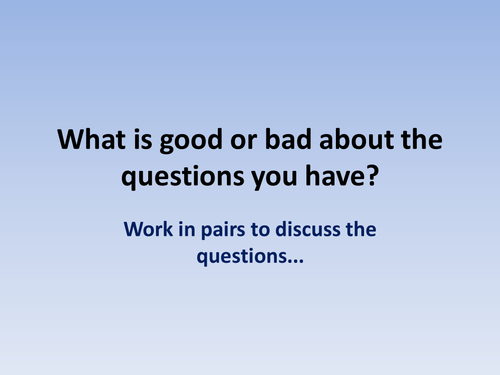 What is good or bad about the questions you have?

Work in pairs to discuss the questions…